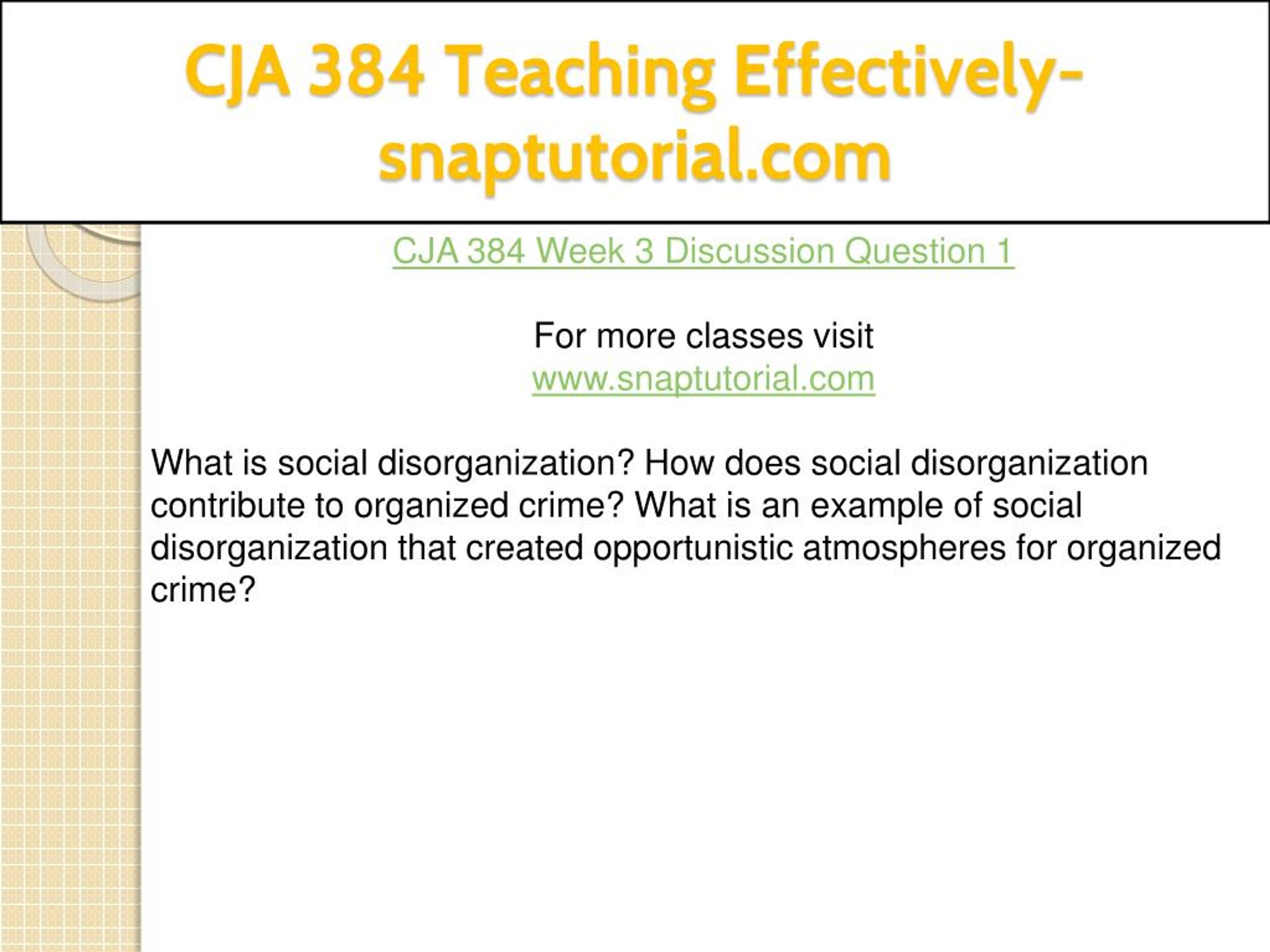 CJA 384 Teaching Effectively-snaptutorial.com

CJA 384 Week 3 Discussion Question 1

For more classes visit
www.snaptutorial.com

What is social disorganization? How does social disorganization contribute to organized crime? What is an example of social disorganization that created opportunistic atmospheres for organized crime?